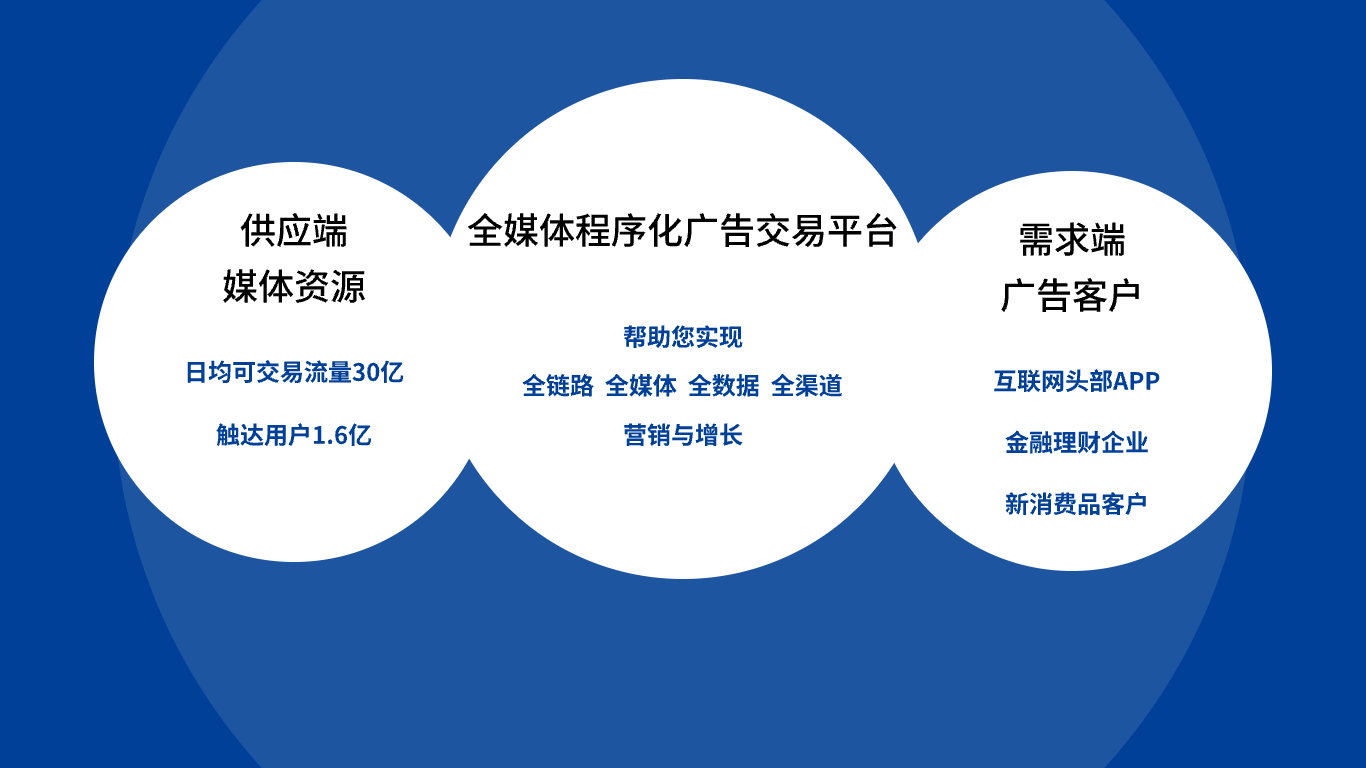 供应端
媒体资源

日均可交易流量30亿

触达用户1.6亿

全媒体程序化广告交易平台

帮助您实现
全链路 全媒体 全数据 全渠道
营销与增长

需求端
广告客户

互联网头部APP

金融理财企业

新消费品客户